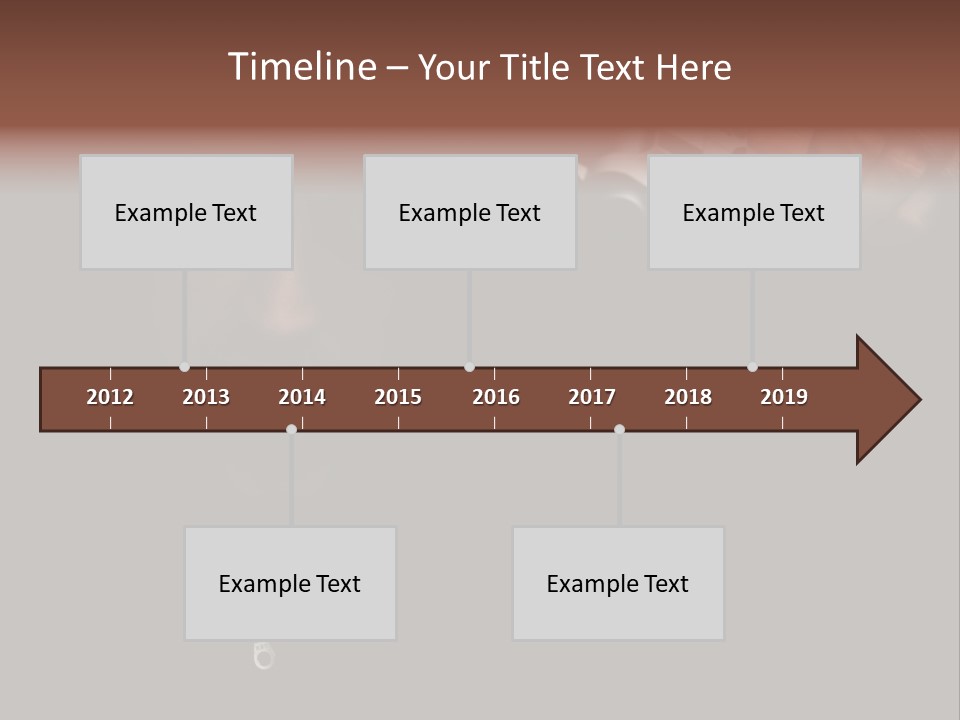 Timeline – Your Title Text Here

Example Text

Example Text

Example Text

2012 2013 2014 2015 2016 2017 2018 2019

Example Text

Example Text